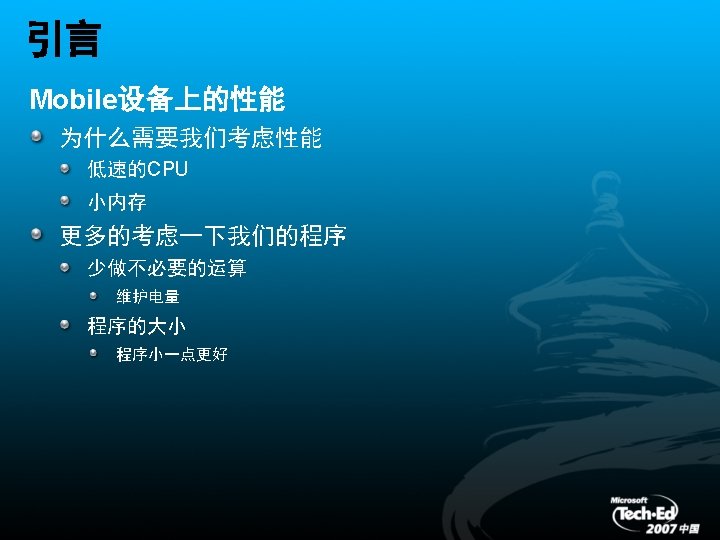 引言

Mobile设备上的性能

为什么需要我们考虑性能

低速的CPU

小内存

更多的考虑一下我们的程序

少做不必要的运算

维护电量

程序的大小

程序小一点更好

Microsoft Tech·Ed 2007 中国